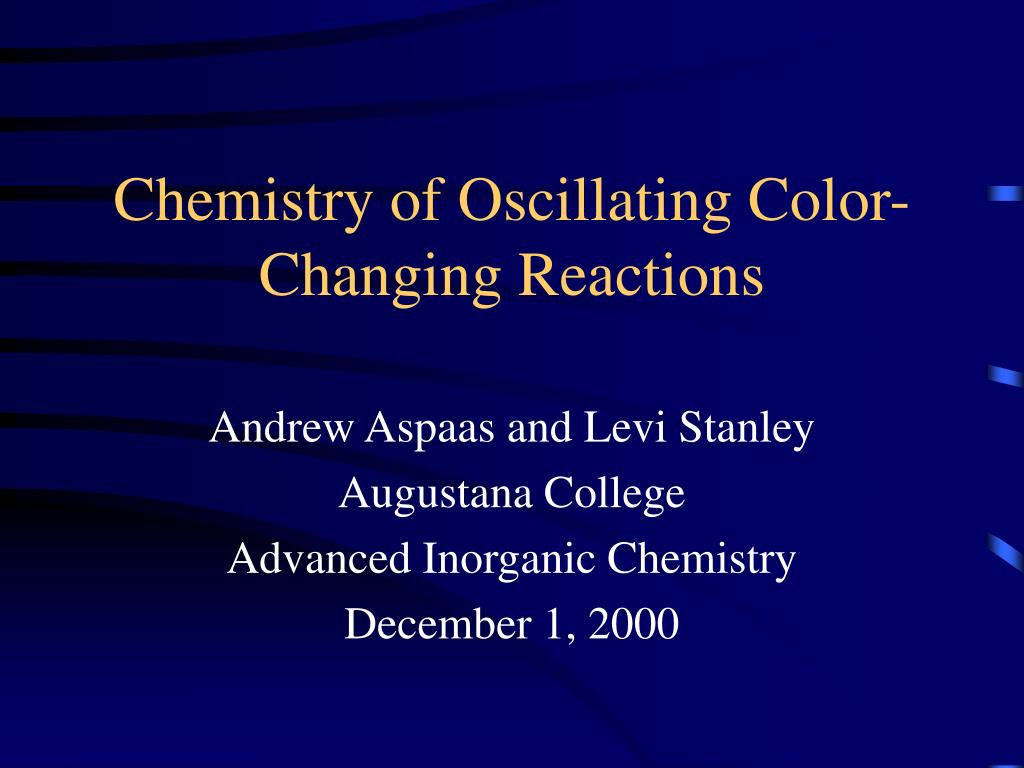 Chemistry of Oscillating Color-Changing Reactions

Andrew Aspaas and Levi Stanley
Augustana College
Advanced Inorganic Chemistry
December 1, 2000